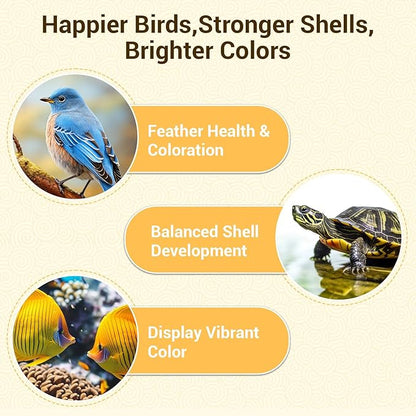 Happier Birds,Stronger Shells, Brighter Colors

Feather Health & Coloration

Balanced Shell Development

Display Vibrant Color